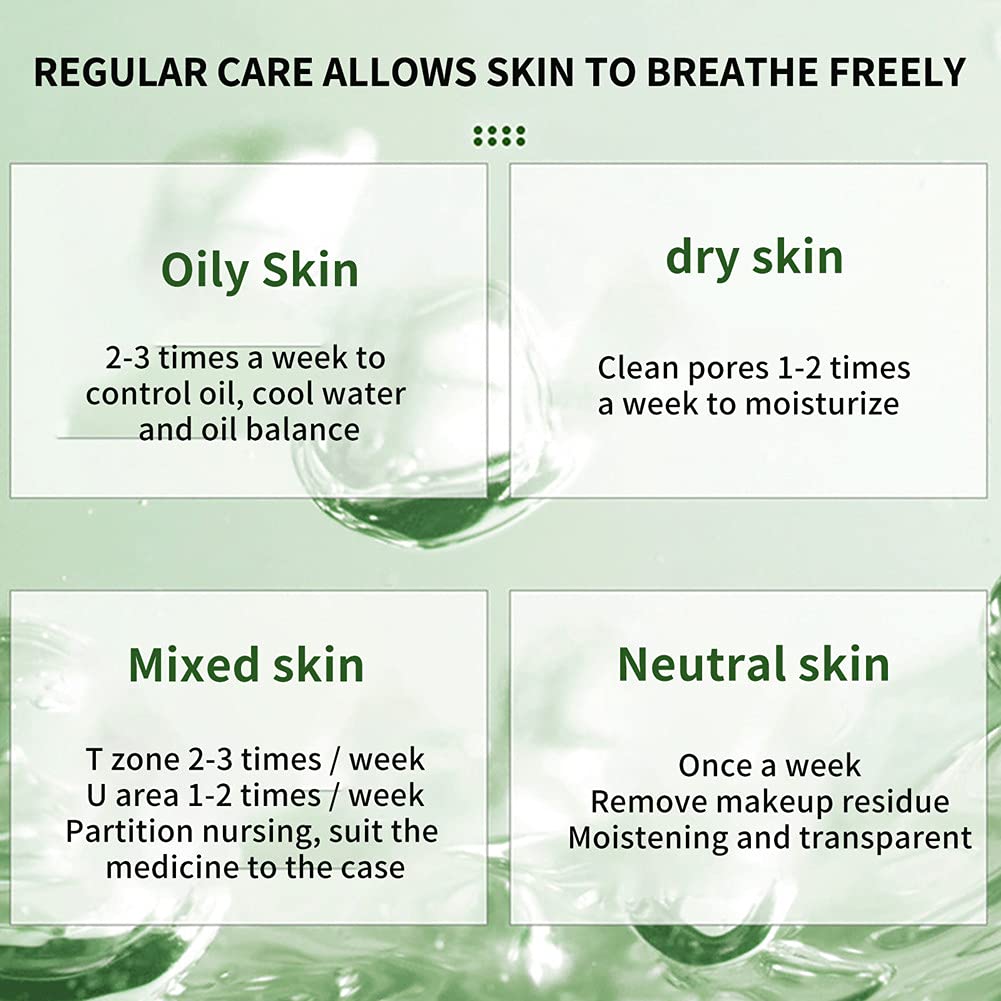 REGULAR CARE ALLOWS SKIN TO BREATHE FREELY

Oily Skin

2-3 times a week to control oil, cool water and oil balance

dry skin

Clean pores 1-2 times a week to moisturize

Mixed skin

T zone 2-3 times / week
U area 1-2 times / week
Partition nursing, suit the medicine to the case

Neutral skin

Once a week
Remove makeup residue
Moistening and transparent